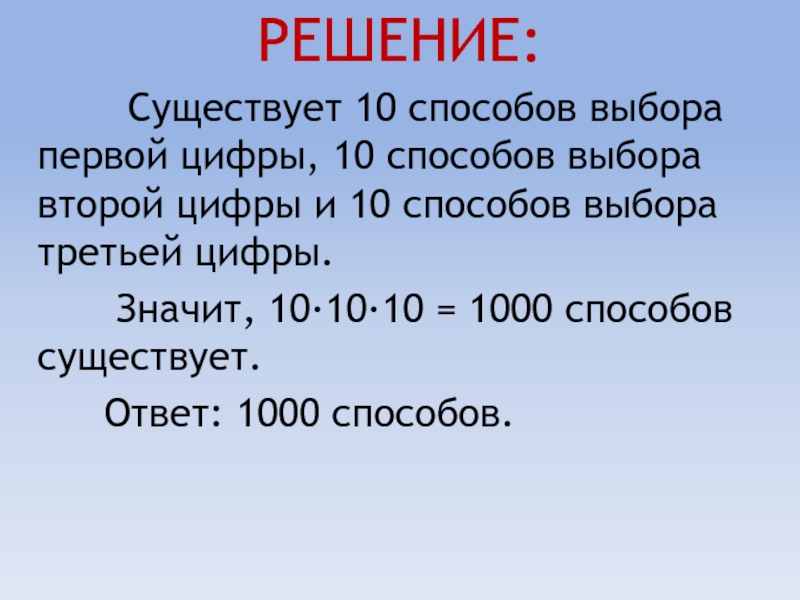 РЕШЕНИЕ:

Существует 10 способов выбора первой цифры, 10 способов выбора второй цифры и 10 способов выбора третьей цифры.

Значит, $10 \cdot 10 \cdot 10 = 1000$ способов существует.

Ответ: 1000 способов.